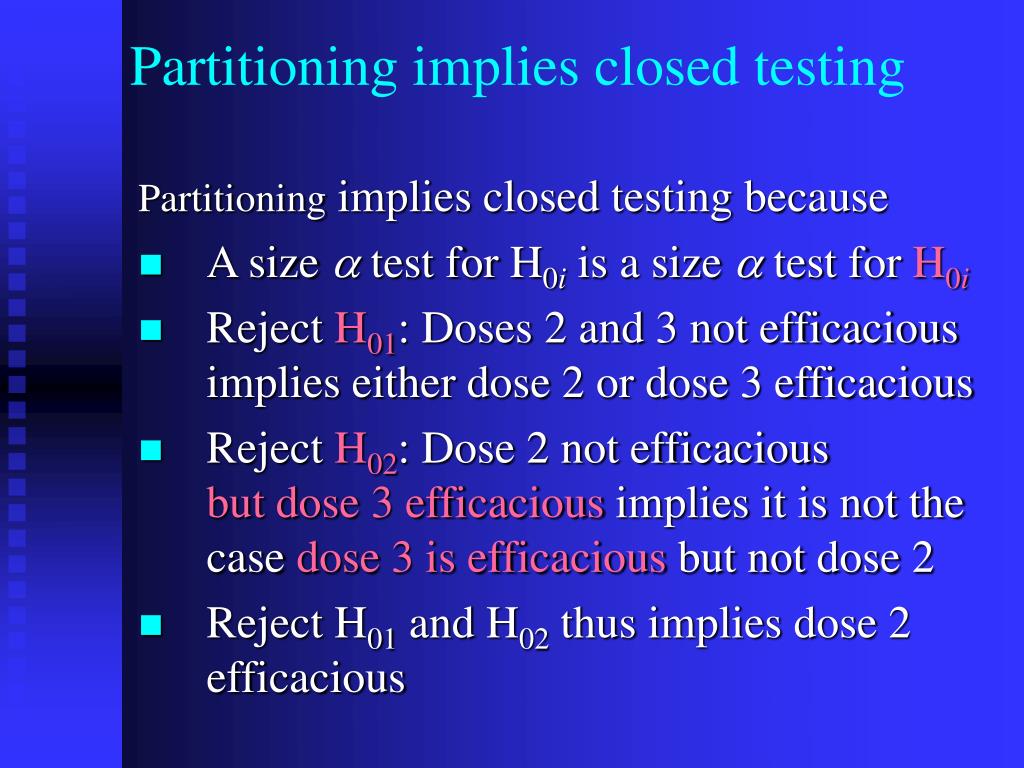 Partitioning implies closed testing

Partitioning implies closed testing because

- A size $\alpha$ test for $H_{0i}$ is a size $\alpha$ test for $H_{0i}$
- Reject $H_{01}$: Doses 2 and 3 not efficacious implies either dose 2 or dose 3 efficacious
- Reject $H_{02}$: Dose 2 not efficacious but dose 3 efficacious implies it is not the case dose 3 is efficacious but not dose 2
- Reject $H_{01}$ and $H_{02}$ thus implies dose 2 efficacious